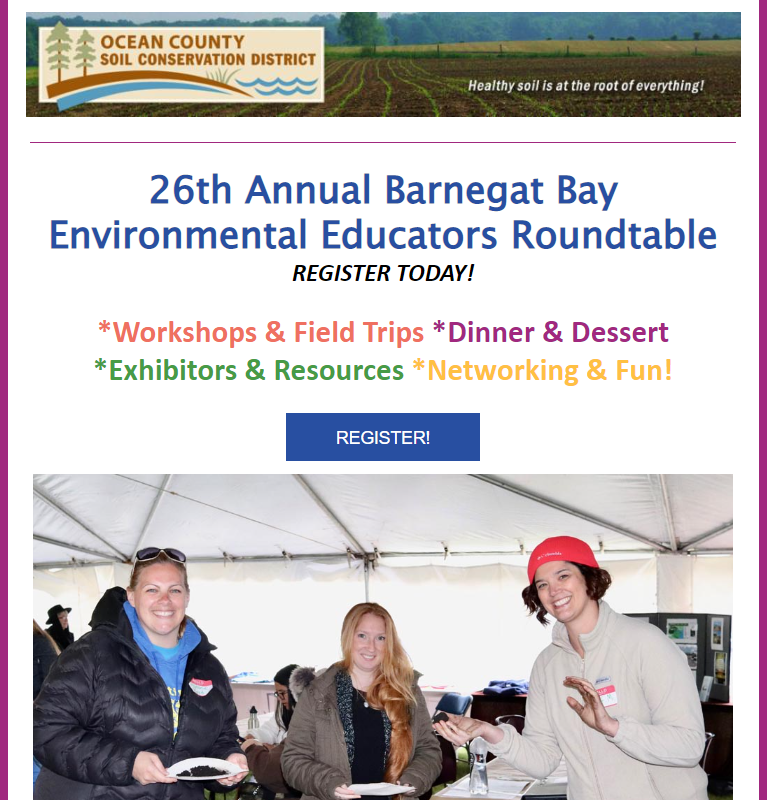 OCEAN COUNTY
SOIL CONSERVATION DISTRICT

Healthy soil is at the root of everything!

26th Annual Barnegat Bay Environmental Educators Roundtable

REGISTER TODAY!

*Workshops & Field Trips *Dinner & Dessert
*Exhibitors & Resources *Networking & Fun!

REGISTER!